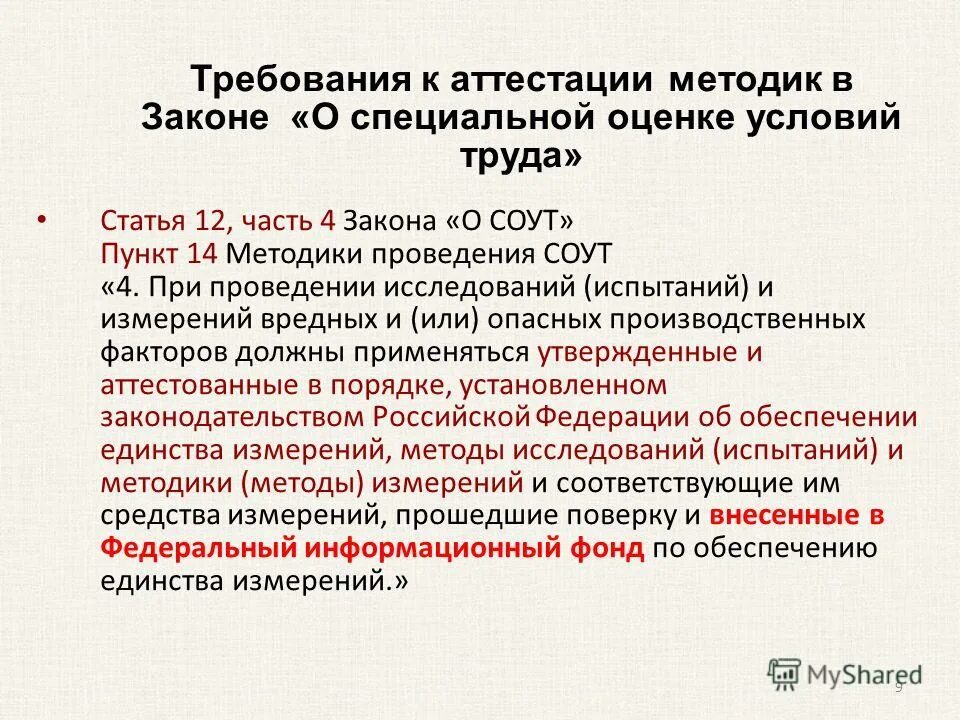 Требования к аттестации методик в Законе «О специальной оценке условий труда»

• Статья 12, часть 4 Закона «О СОУТ»
Пункт 14 Методики проведения СОУТ
«4. При проведении исследований (испытаний) и измерений вредных и (или) опасных производственных факторов должны применяться утвержденные и аттестованные в порядке, установленном законодательством Российской Федерации об обеспечении единства измерений, методы исследований (испытаний) и методики (методы) измерений и соответствующие им средства измерений, прошедшие поверку и внесенные в Федеральный информационный фонд по обеспечению единства измерений.»

MyShared

9